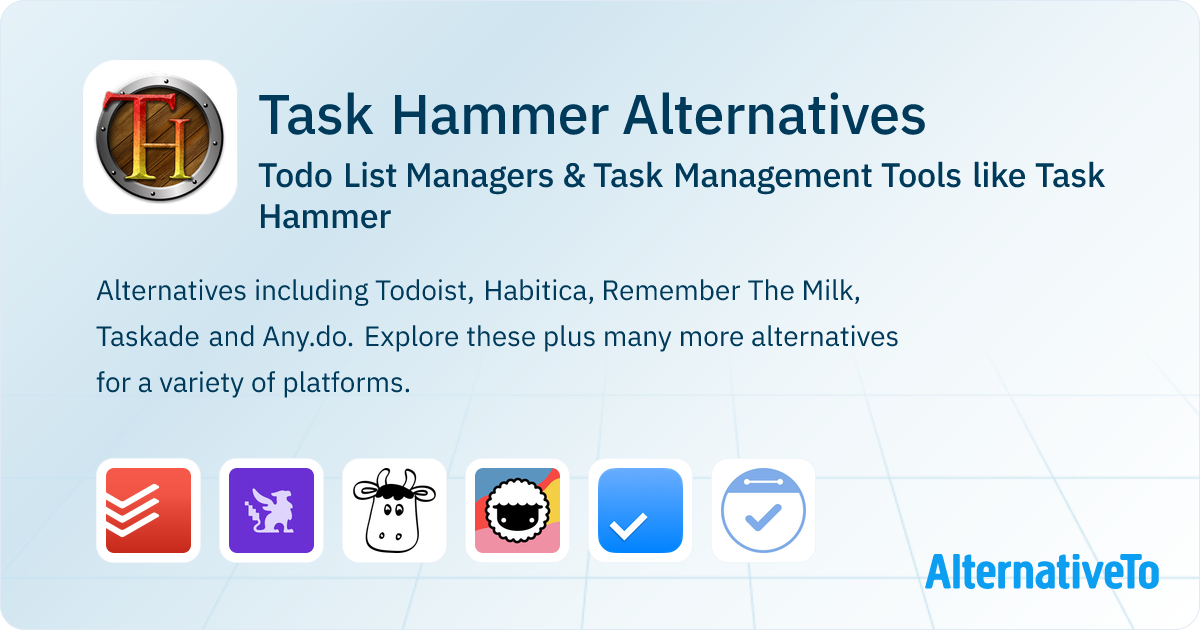 TH

Task Hammer Alternatives

Todo List Managers & Task Management Tools like Task Hammer

Alternatives including Todoist, Habitica, Remember The Milk, Taskade and Any.do. Explore these plus many more alternatives for a variety of platforms.

AlternativeTo